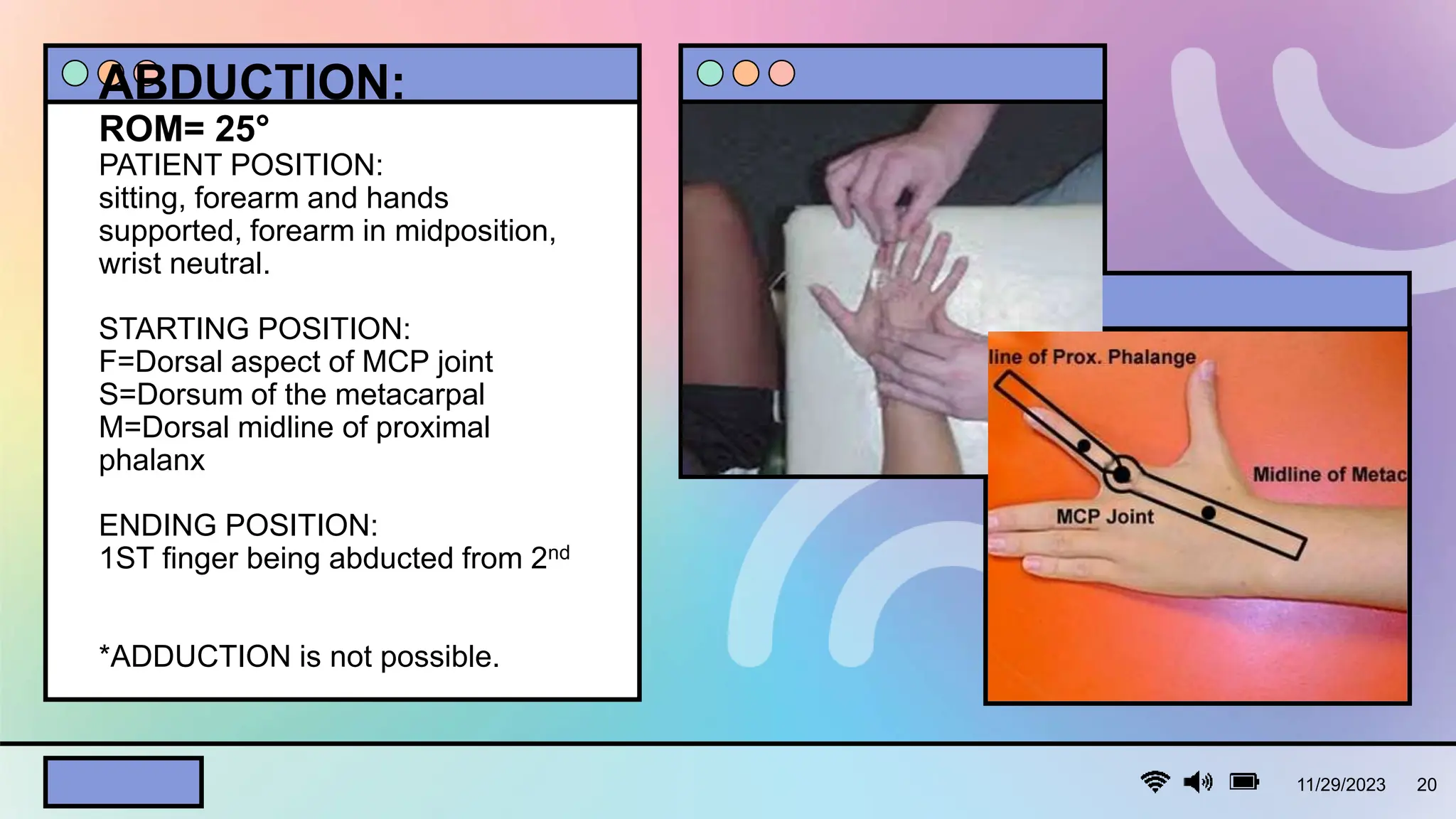 ABDUCTION:

ROM= 25°

PATIENT POSITION:
sitting, forearm and hands supported, forearm in midposition, wrist neutral.

STARTING POSITION:
F=Dorsal aspect of MCP joint
S=Dorsum of the metacarpal
M=Dorsal midline of proximal phalanx

ENDING POSITION:
1ST finger being abducted from 2$^{nd}$

*ADDUCTION is not possible.

line of Prox. Phalange

Midline of Metac

MCP Joint

11/29/2023 20